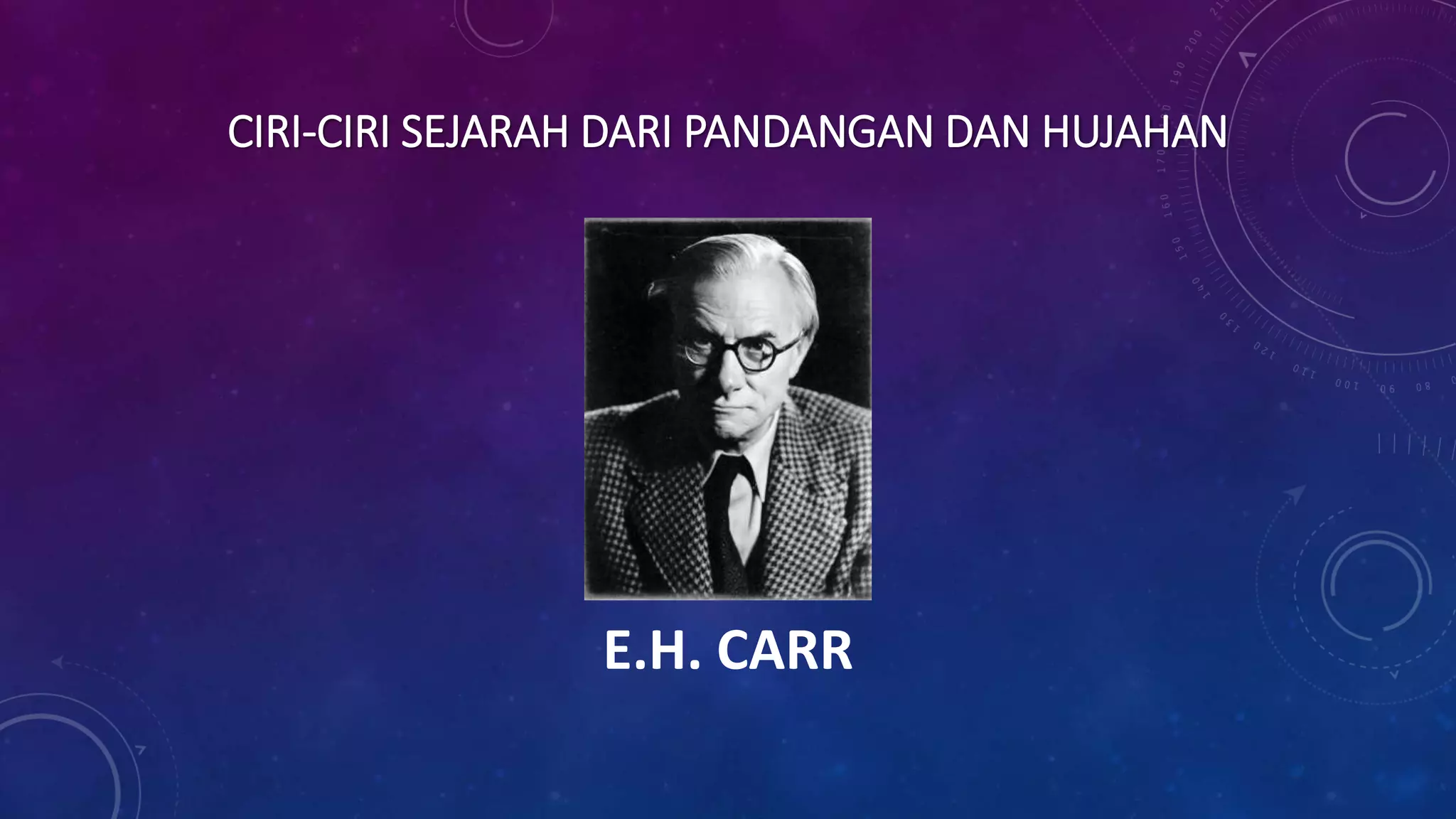 CIRI-CIRI SEJARAH DARI PANDANGAN DAN HUJAHAN

E.H. CARR